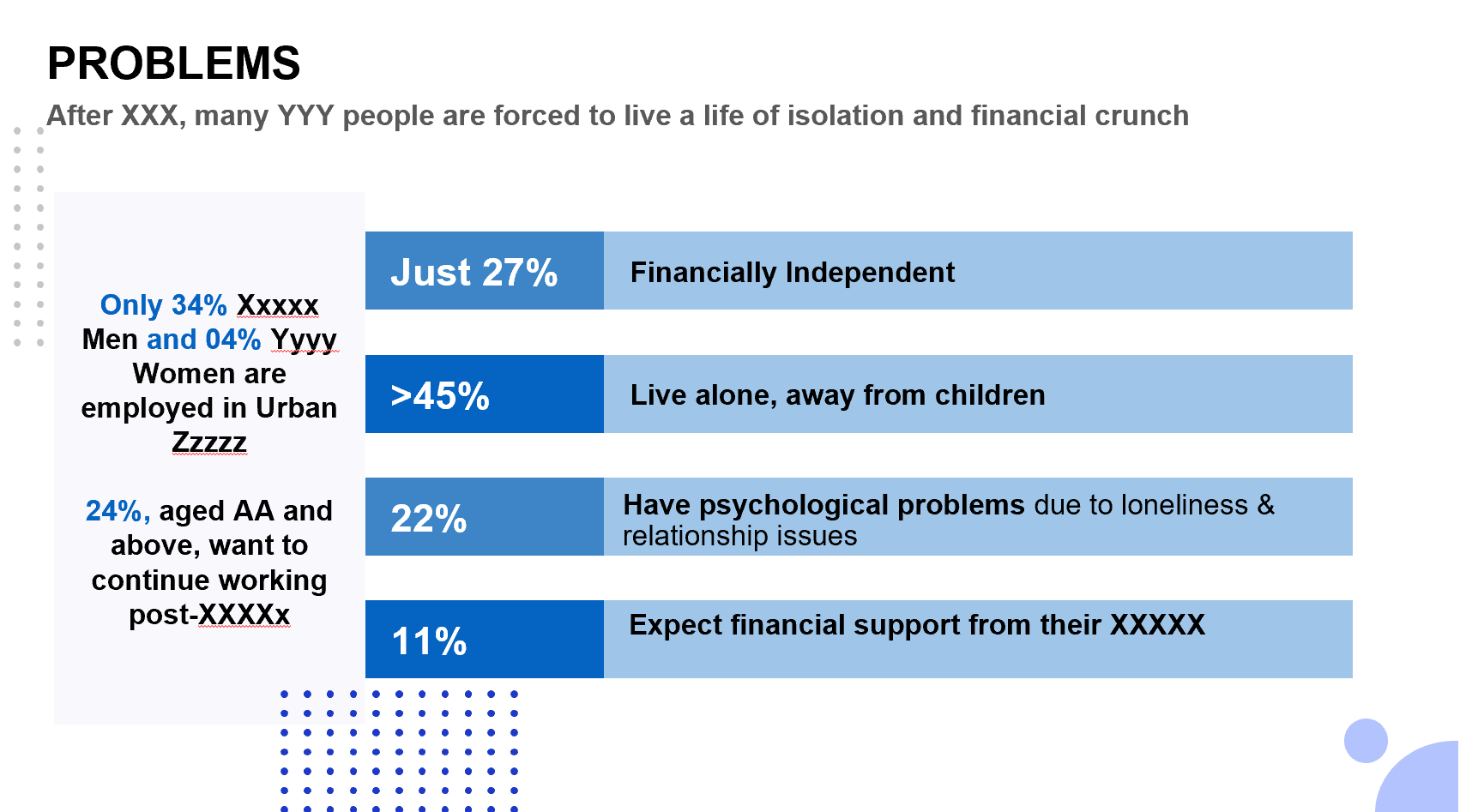 PROBLEMS

After XXX, many YYY people are forced to live a life of isolation and financial crunch

Only 34% Xxxxx Men and 04% Yyyy Women are employed in Urban Zzzzz

24%, aged AA and above, want to continue working post-XXXXx

Just 27% Financially Independent

>45% Live alone, away from children

22% Have psychological problems due to loneliness & relationship issues

11% Expect financial support from their XXXXX